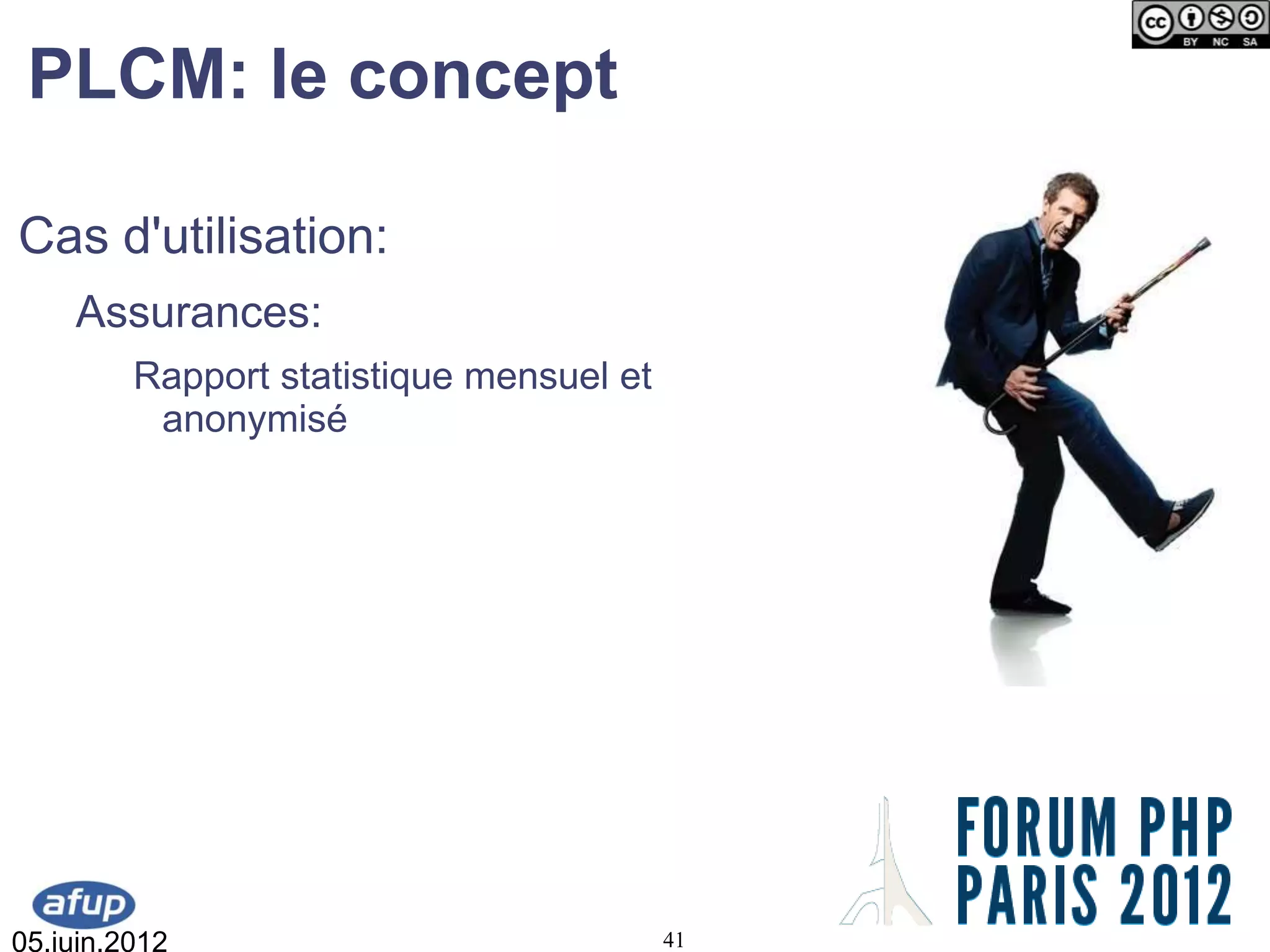 cc BY NC SA

PLCM: le concept

Cas d'utilisation:

Assurances:

Rapport statistique mensuel et anonymisé

FORUM PHP
PARIS 2012

afup
05.juin.2012

41